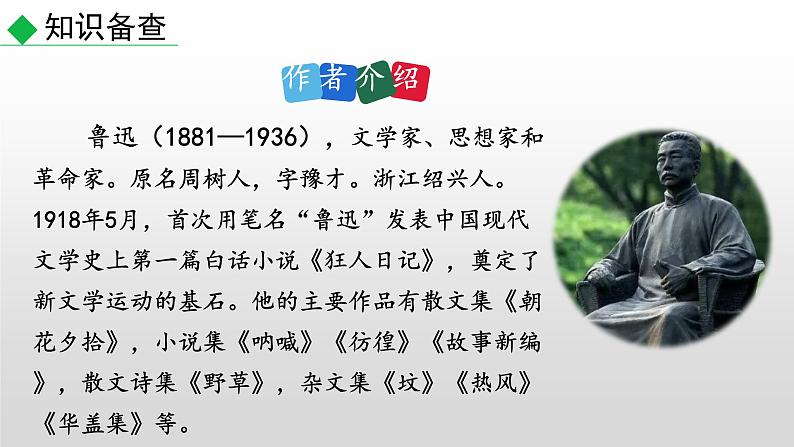 知识备查

作者介绍

鲁迅（1881—1936），文学家、思想家和革命家。原名周树人，字豫才。浙江绍兴人。1918年5月，首次用笔名“鲁迅”发表中国现代文学史上第一篇白话小说《狂人日记》，奠定了新文学运动的基石。他的主要作品有散文集《朝花夕拾》，小说集《呐喊》《彷徨》《故事新编》，散文诗集《野草》，杂文集《坟》《热风》《华盖集》等。